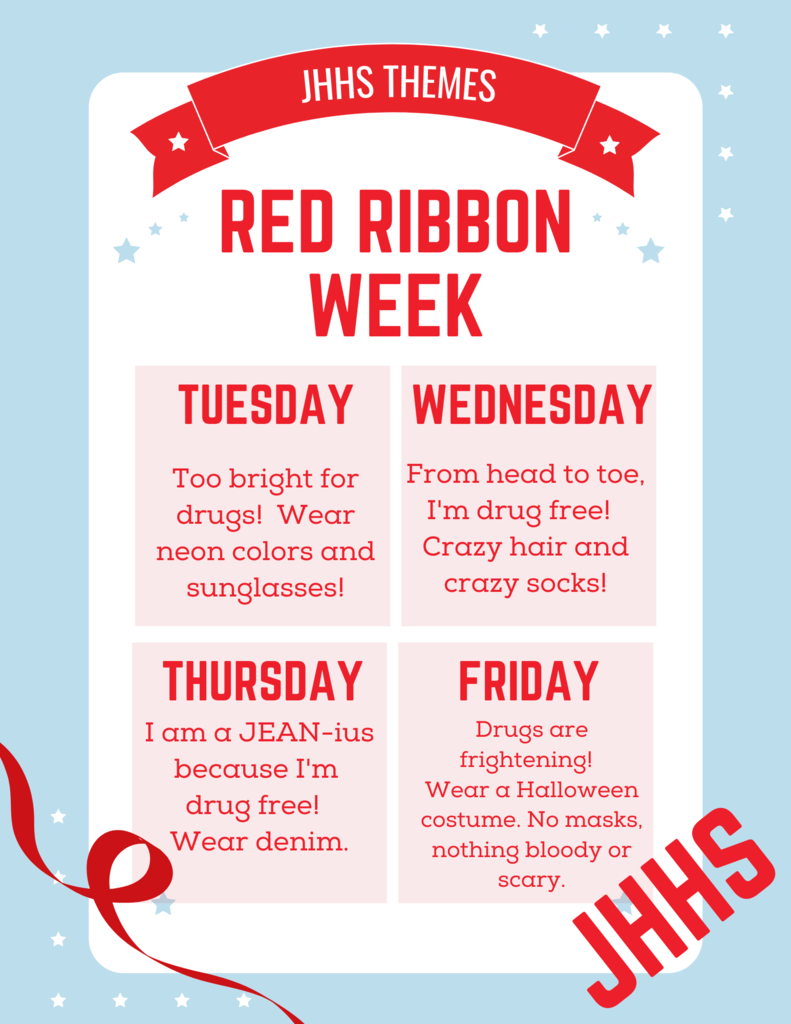 JHHS THEMES

RED RIBBON WEEK

TUESDAY

Too bright for drugs! Wear neon colors and sunglasses!

WEDNESDAY

From head to toe, I'm drug free! Crazy hair and crazy socks!

THURSDAY

I am a JEAN-ius because I'm drug free! Wear denim.

FRIDAY

Drugs are frightening! Wear a Halloween costume. No masks, nothing bloody or scary.

JHHS